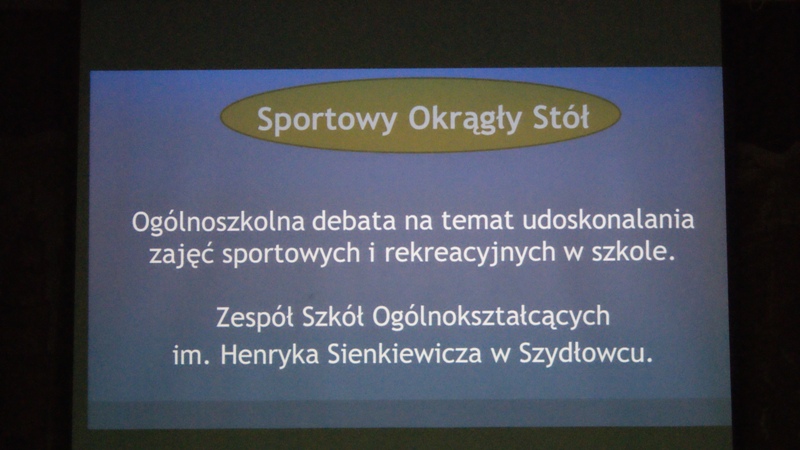 Sportowy Okrągły Stół

Ogólnoszkolna debata na temat udoskonalania zajęć sportowych i rekreacyjnych w szkole.

Zespół Szkół Ogólnokształcących im. Henryka Sienkiewicza w Szydłowcu.